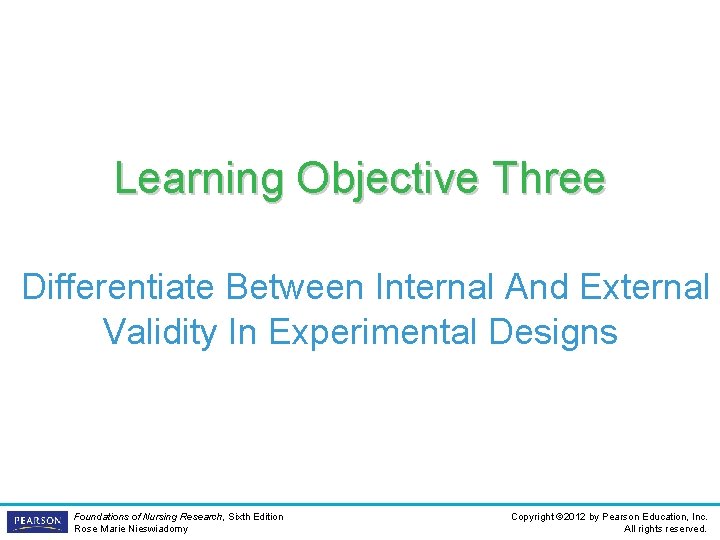 Learning Objective Three

Differentiate Between Internal And External Validity In Experimental Designs

PEARSON

Foundations of Nursing Research, Sixth Edition
Rose Marie Nieswiadomy

Copyright ©2012 by Pearson Education, Inc.
All rights reserved.